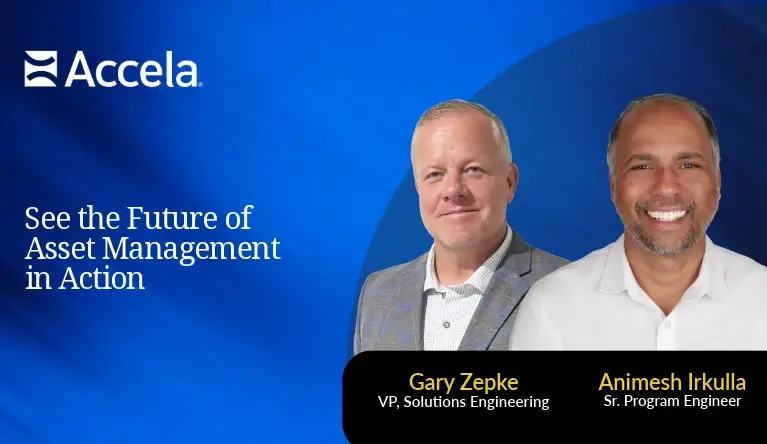 Accela

See the Future of Asset Management in Action

Gary Zepke
VP, Solutions Engineering

Animesh Irkulla
Sr. Program Engineer